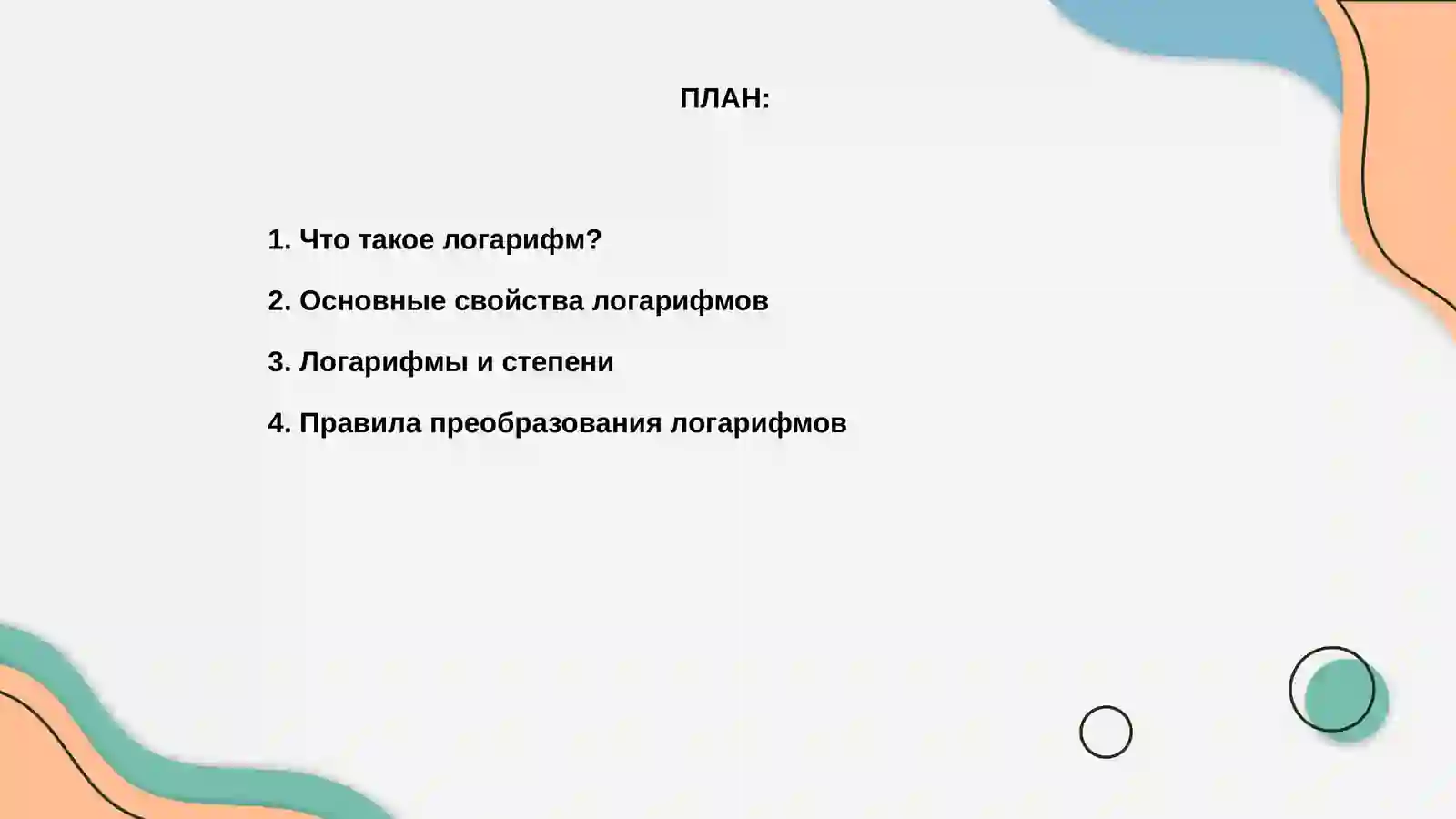 ПЛАН:

1. Что такое логарифм?

2. Основные свойства логарифмов

3. Логарифмы и степени

4. Правила преобразования логарифмов